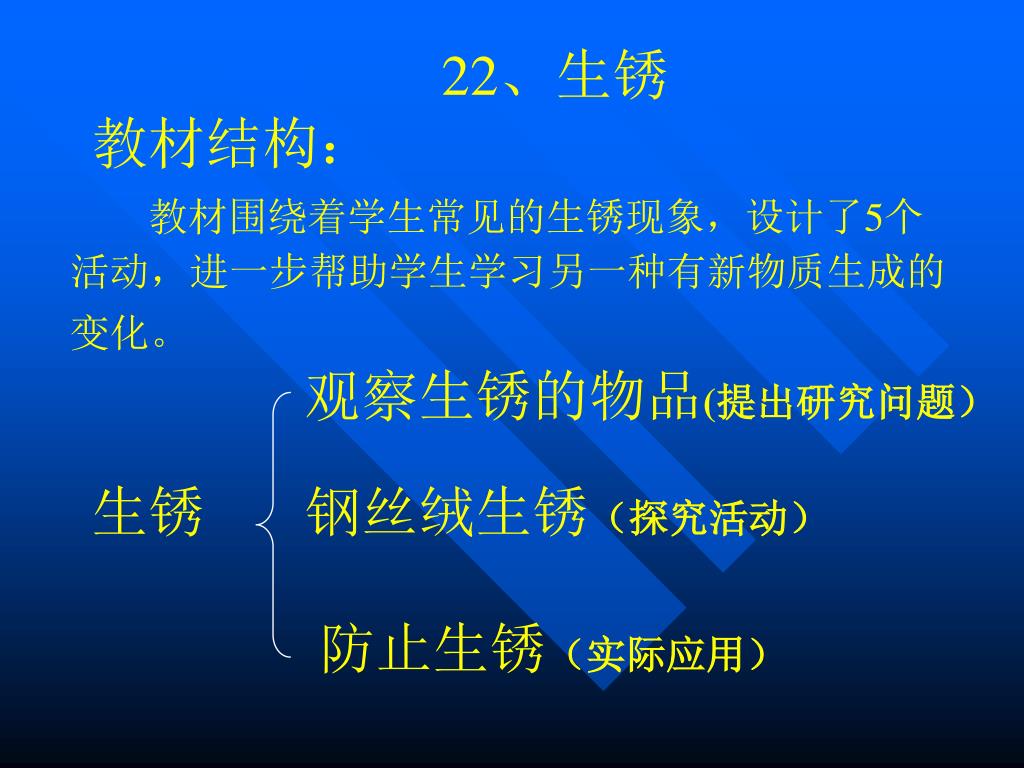 22、生锈

教材结构：

教材围绕着学生常见的生锈现象，设计了5个活动，进一步帮助学生学习另一种有新物质生成的变化。

生锈

观察生锈的物品(提出研究问题）

钢丝绒生锈（探究活动）

防止生锈（实际应用）